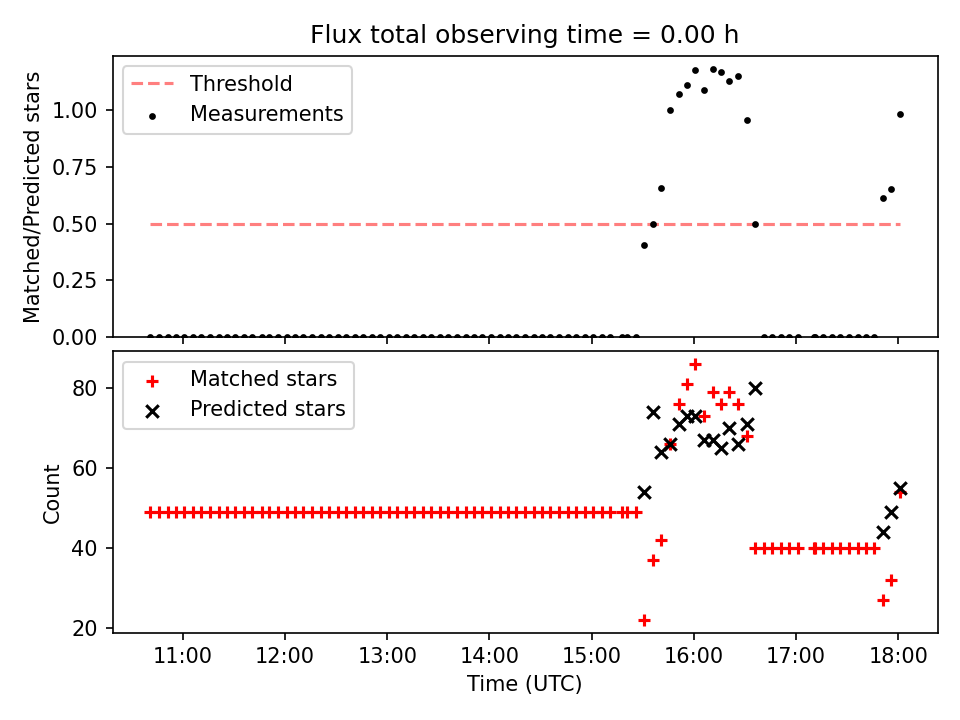 Flux total observing time = 0.00 h

Threshold
Measurements

Matched/Predicted stars

1.00
0.75
0.50
0.25
0.00

Matched stars
Predicted stars

Count

80
60
40
20

11:00
12:00
13:00
14:00
15:00
16:00
17:00
18:00

Time (UTC)